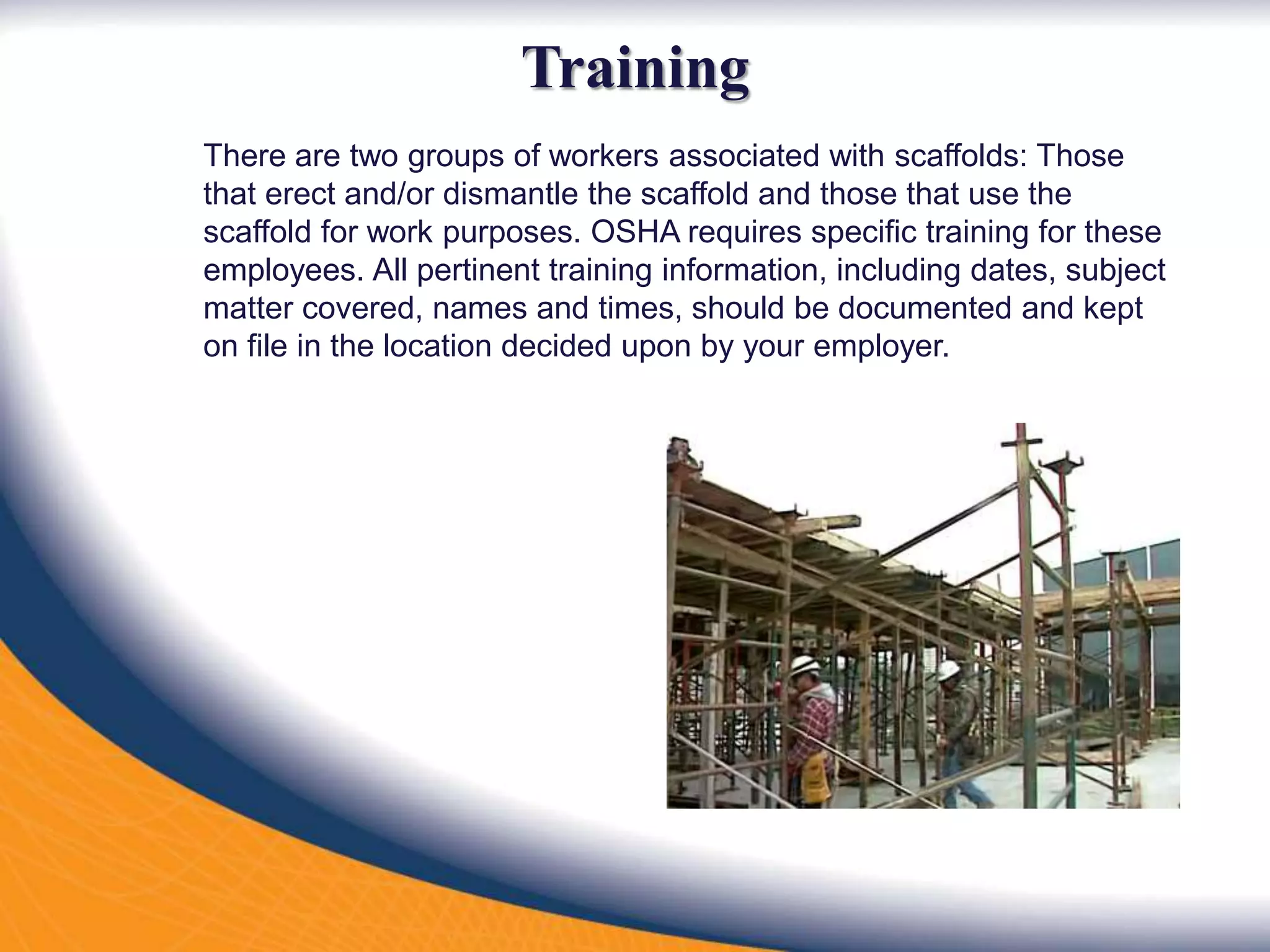 Training

There are two groups of workers associated with scaffolds: Those that erect and/or dismantle the scaffold and those that use the scaffold for work purposes. OSHA requires specific training for these employees. All pertinent training information, including dates, subject matter covered, names and times, should be documented and kept on file in the location decided upon by your employer.